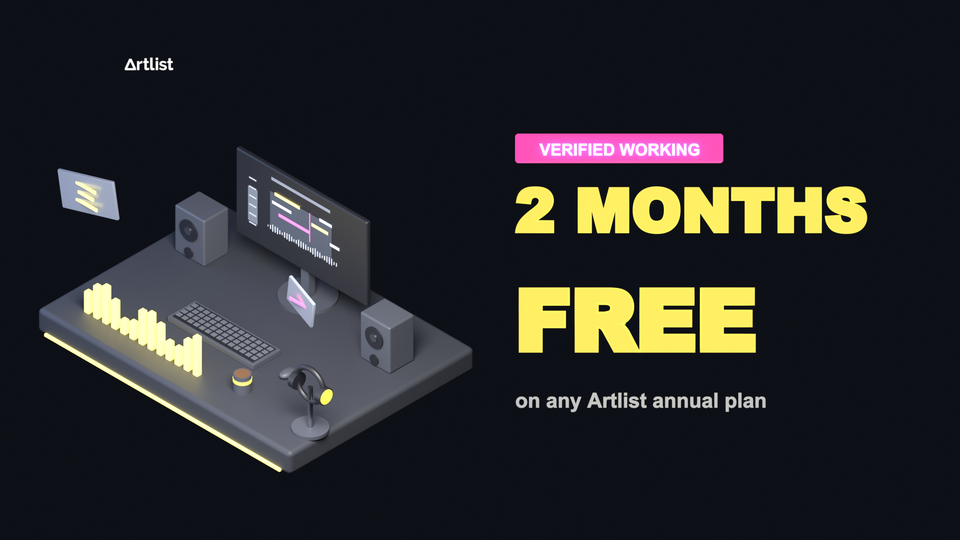 Artlist

VERIFIED WORKING

2 MONTHS

FREE

on any Artlist annual plan